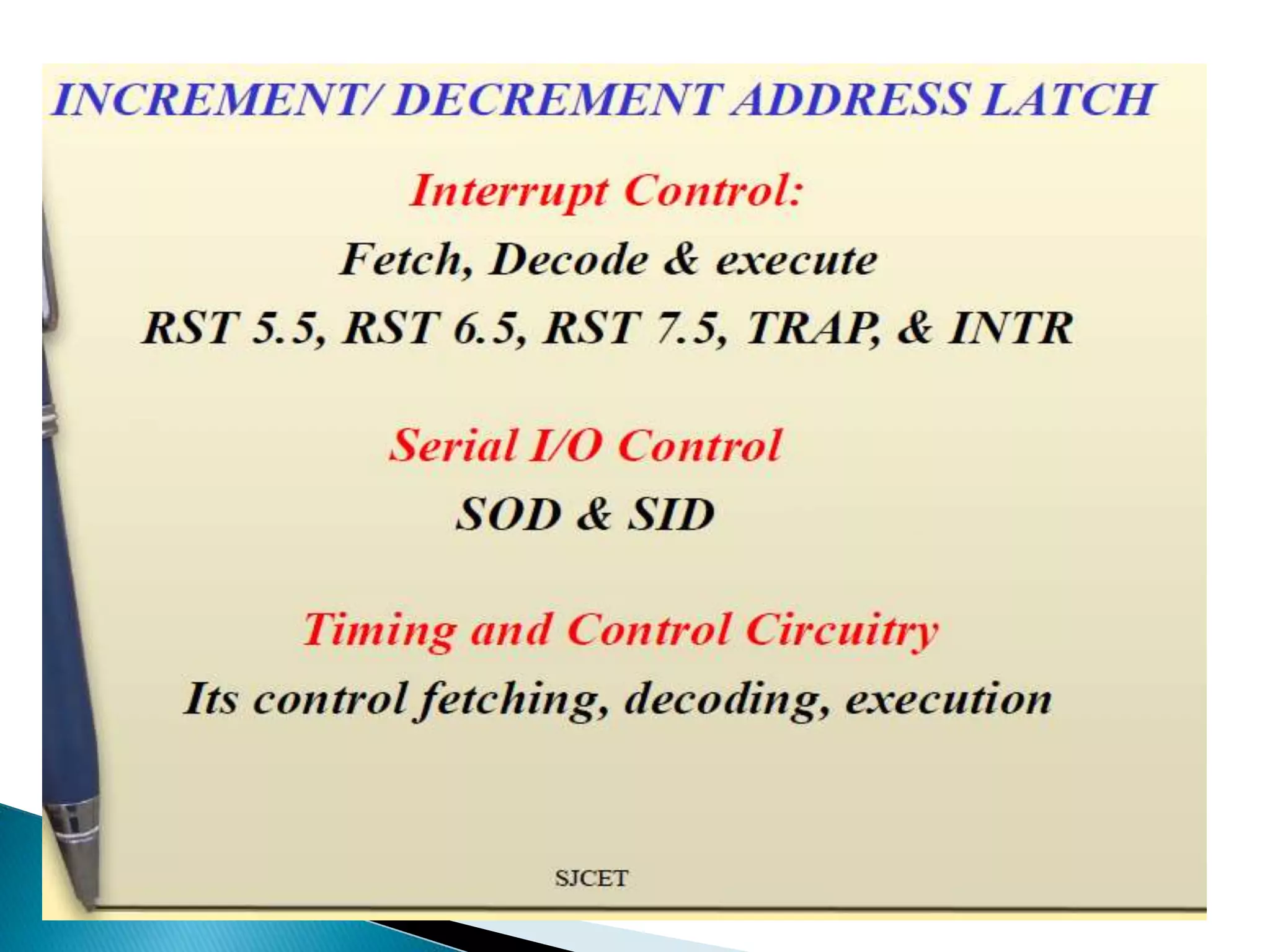 INCREMENT/ DECREMENT ADDRESS LATCH

Interrupt Control:

Fetch, Decode & execute

RST 5.5, RST 6.5, RST 7.5, TRAP, & INTR

Serial I/O Control

SOD & SID

Timing and Control Circuitry

Its control fetching, decoding, execution

SJCET